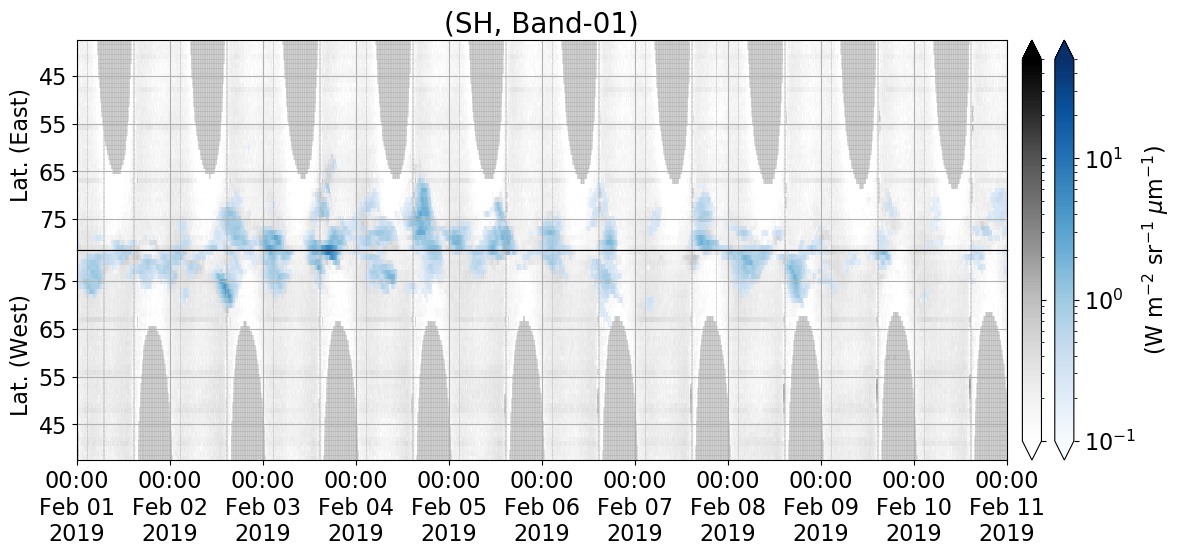 (SH, Band-01)

Lat. (East)
45
55
65
75

Lat. (West)
75
65
55
45

00:00 Feb 01 2019
00:00 Feb 02 2019
00:00 Feb 03 2019
00:00 Feb 04 2019
00:00 Feb 05 2019
00:00 Feb 06 2019
00:00 Feb 07 2019
00:00 Feb 08 2019
00:00 Feb 09 2019
00:00 Feb 10 2019
00:00 Feb 11 2019

$10^{1}$
$10^{0}$
$10^{-1}$
(W m$^{-2}$ sr$^{-1}$ $\mu$m$^{-1}$)